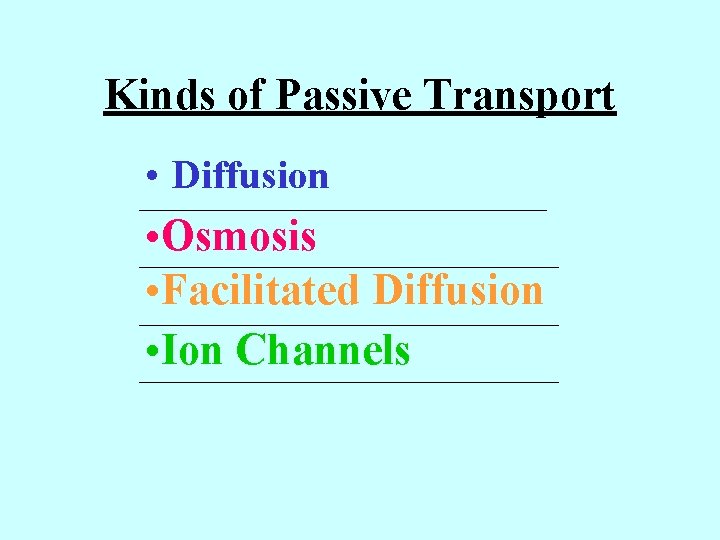 Kinds of Passive Transport

• Diffusion

•Osmosis

•Facilitated Diffusion

•Ion Channels